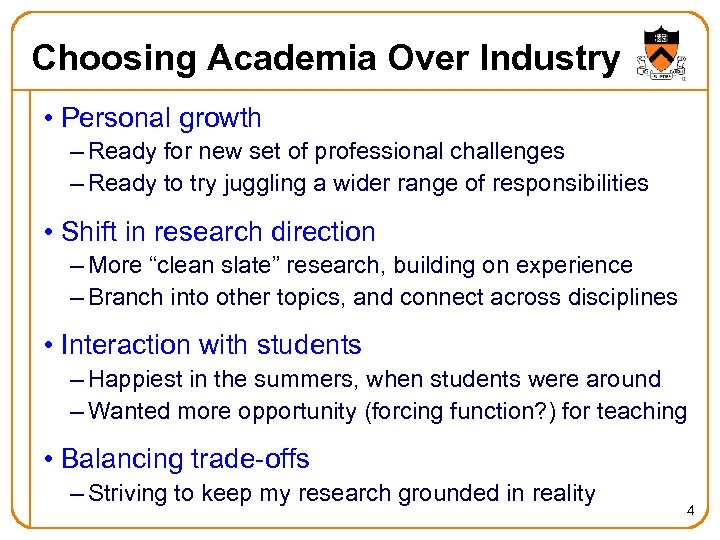 Choosing Academia Over Industry

• Personal growth
– Ready for new set of professional challenges
– Ready to try juggling a wider range of responsibilities

• Shift in research direction
– More "clean slate" research, building on experience
– Branch into other topics, and connect across disciplines

• Interaction with students
– Happiest in the summers, when students were around
– Wanted more opportunity (forcing function?) for teaching

• Balancing trade-offs
– Striving to keep my research grounded in reality

4